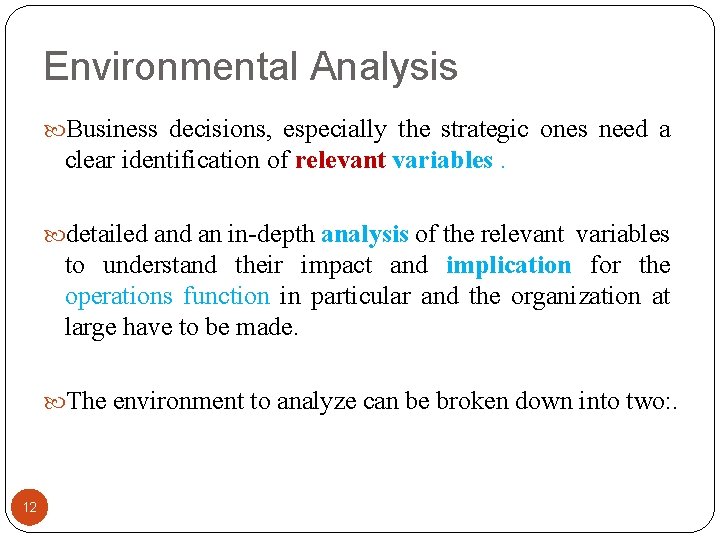 Environmental Analysis

Business decisions, especially the strategic ones need a clear identification of relevant variables .

detailed and an in-depth analysis of the relevant variables to understand their impact and implication for the operations function in particular and the organization at large have to be made.

The environment to analyze can be broken down into two:.

12